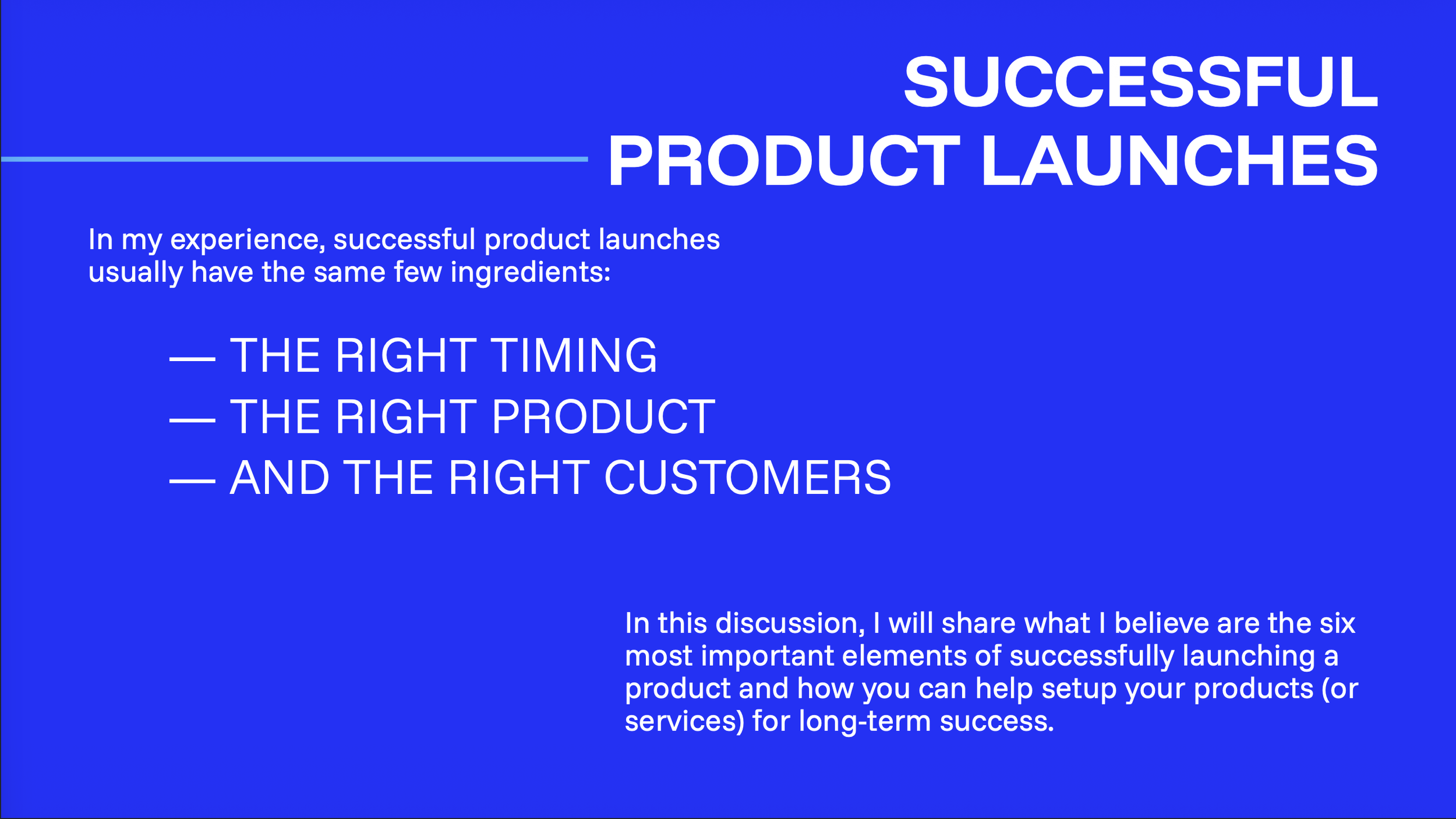 SUCCESSFUL PRODUCT LAUNCHES

In my experience, successful product launches usually have the same few ingredients:

— THE RIGHT TIMING
— THE RIGHT PRODUCT
— AND THE RIGHT CUSTOMERS

In this discussion, I will share what I believe are the six most important elements of successfully launching a product and how you can help setup your products (or services) for long-term success.